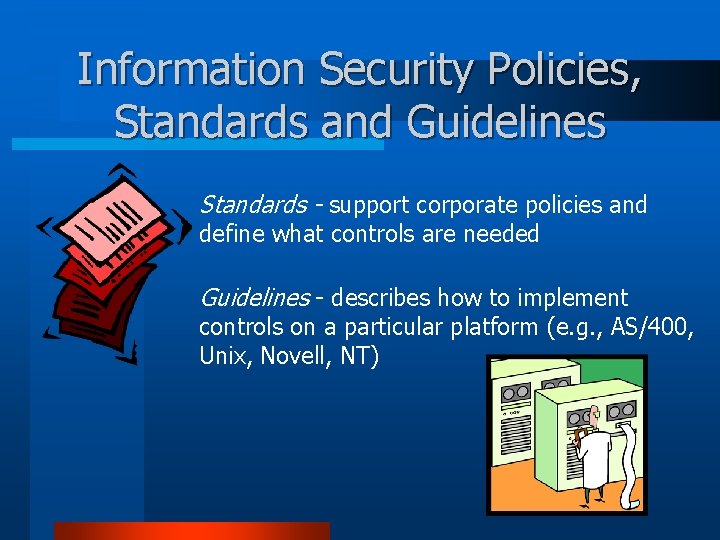 Information Security Policies, Standards and Guidelines

Standards - support corporate policies and define what controls are needed

Guidelines - describes how to implement controls on a particular platform (e.g., AS/400, Unix, Novell, NT)